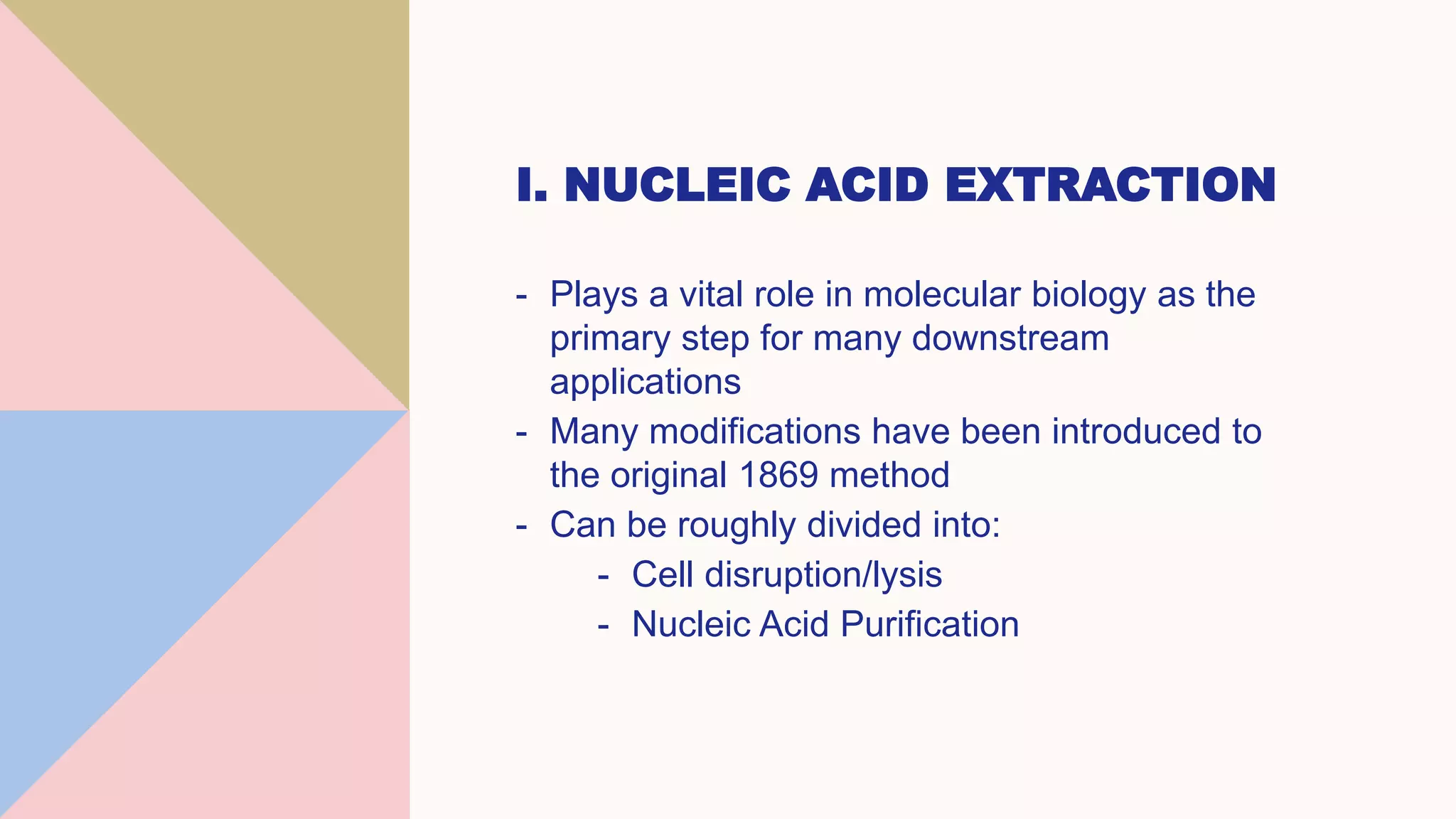 I. NUCLEIC ACID EXTRACTION

- Plays a vital role in molecular biology as the primary step for many downstream applications
- Many modifications have been introduced to the original 1869 method
- Can be roughly divided into:
  - Cell disruption/lysis
  - Nucleic Acid Purification